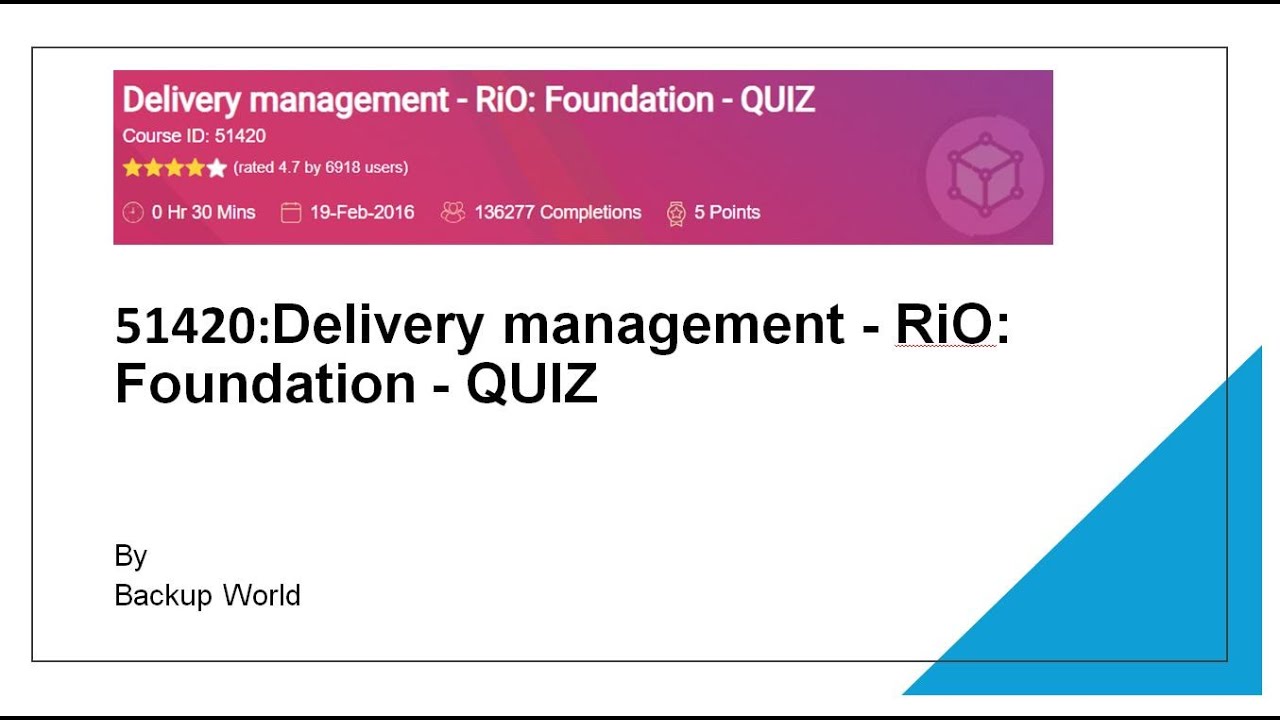 Delivery management - RiO: Foundation - QUIZ
Course ID: 51420
(rated 4.7 by 6918 users)
0 Hr 30 Mins 19-Feb-2016 136277 Completions 5 Points

51420:Delivery management - RiO: Foundation - QUIZ

By
Backup World